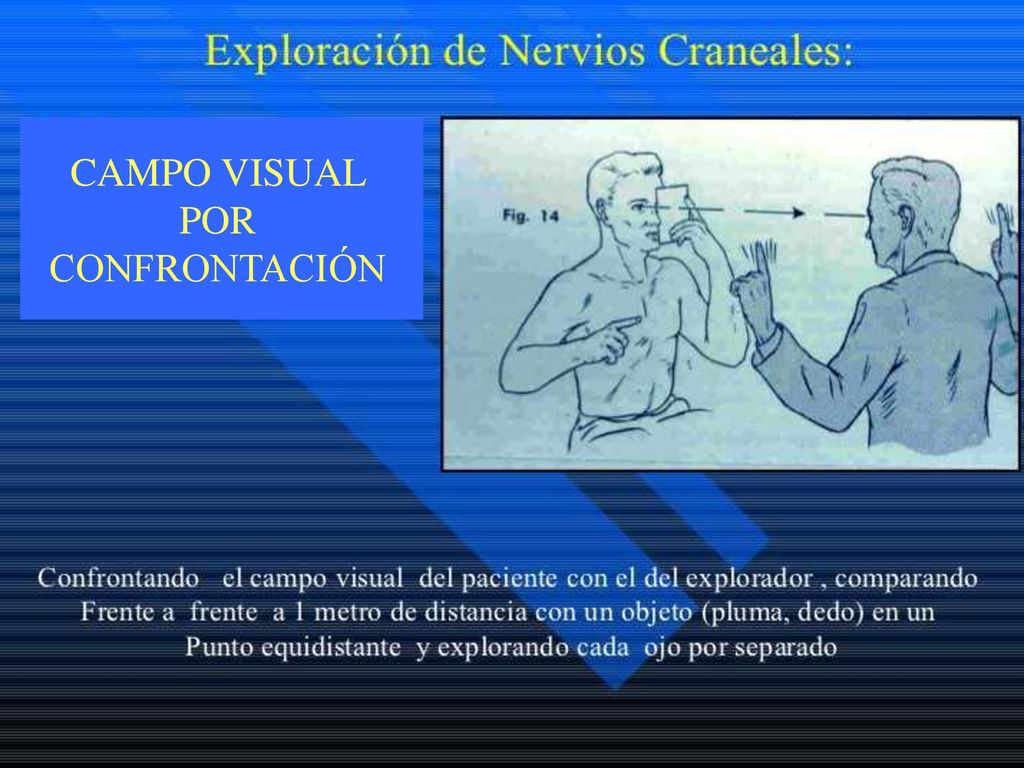 Exploración de Nervios Craneales:

CAMPO VISUAL POR CONFRONTACIÓN

Fig. 14

Confrontando el campo visual del paciente con el del explorador , comparando Frente a frente a 1 metro de distancia con un objeto (pluma, dedo) en un Punto equidistante y explorando cada ojo por separado